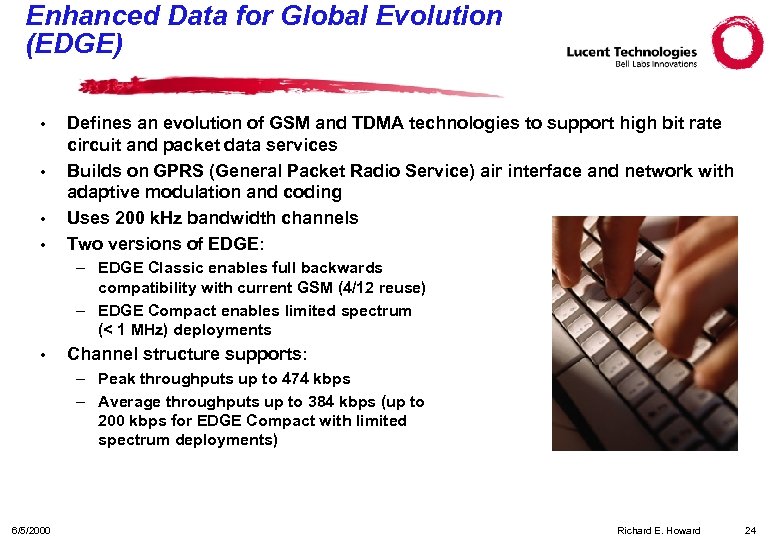 Enhanced Data for Global Evolution (EDGE)

Lucent Technologies
Bell Labs Innovations

• Defines an evolution of GSM and TDMA technologies to support high bit rate circuit and packet data services
• Builds on GPRS (General Packet Radio Service) air interface and network with adaptive modulation and coding
• Uses 200 kHz bandwidth channels
• Two versions of EDGE:
– EDGE Classic enables full backwards compatibility with current GSM (4/12 reuse)
– EDGE Compact enables limited spectrum (< 1 MHz) deployments
• Channel structure supports:
– Peak throughputs up to 474 kbps
– Average throughputs up to 384 kbps (up to 200 kbps for EDGE Compact with limited spectrum deployments)

6/5/2000 Richard E. Howard 24